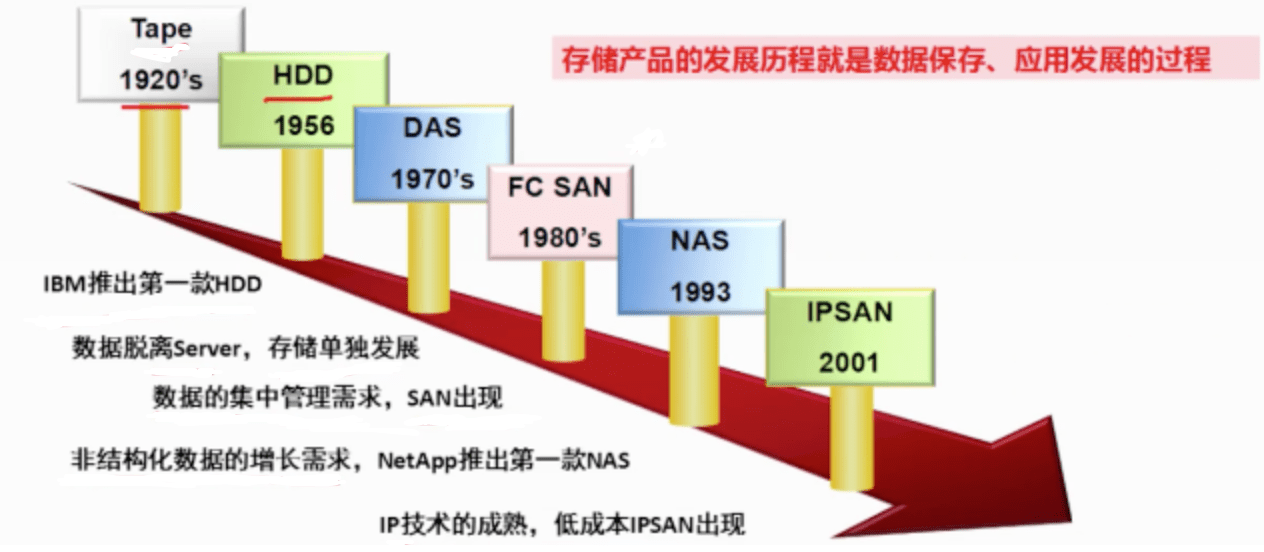 Tape
1920's

HDD
1956

DAS
1970's

FC SAN
1980's

NAS
1993

IPSAN
2001

存储产品的发展历程就是数据保存、应用发展的过程

IBM推出第一款HDD

数据脱离Server，存储单独发展

数据的集中管理需求，SAN出现

非结构化数据的增长需求，NetApp推出第一款NAS

IP技术的成熟，低成本IPSAN出现